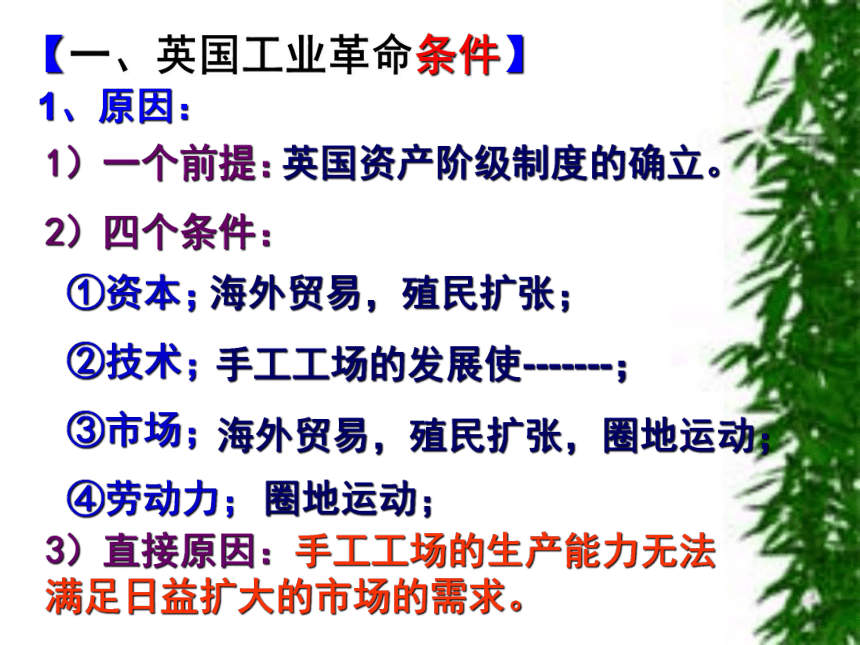 【一、英国工业革命条件】
1、原因：
1）一个前提：英国资产阶级制度的确立。
2）四个条件：
①资本；海外贸易，殖民扩张；
②技术；手工工场的发展使-------；
③市场；海外贸易，殖民扩张，圈地运动；
④劳动力；圈地运动；
3）直接原因：手工工场的生产能力无法满足日益扩大的市场的需求。